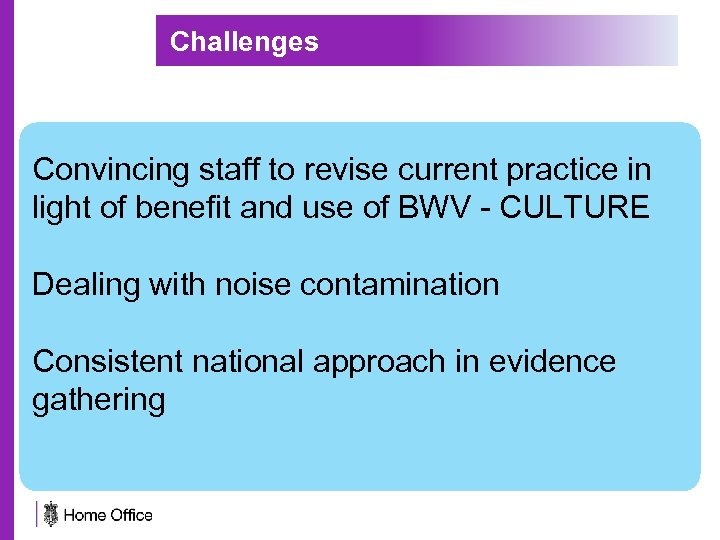 Challenges

Convincing staff to revise current practice in light of benefit and use of BWV - CULTURE

Dealing with noise contamination

Consistent national approach in evidence gathering

Home Office